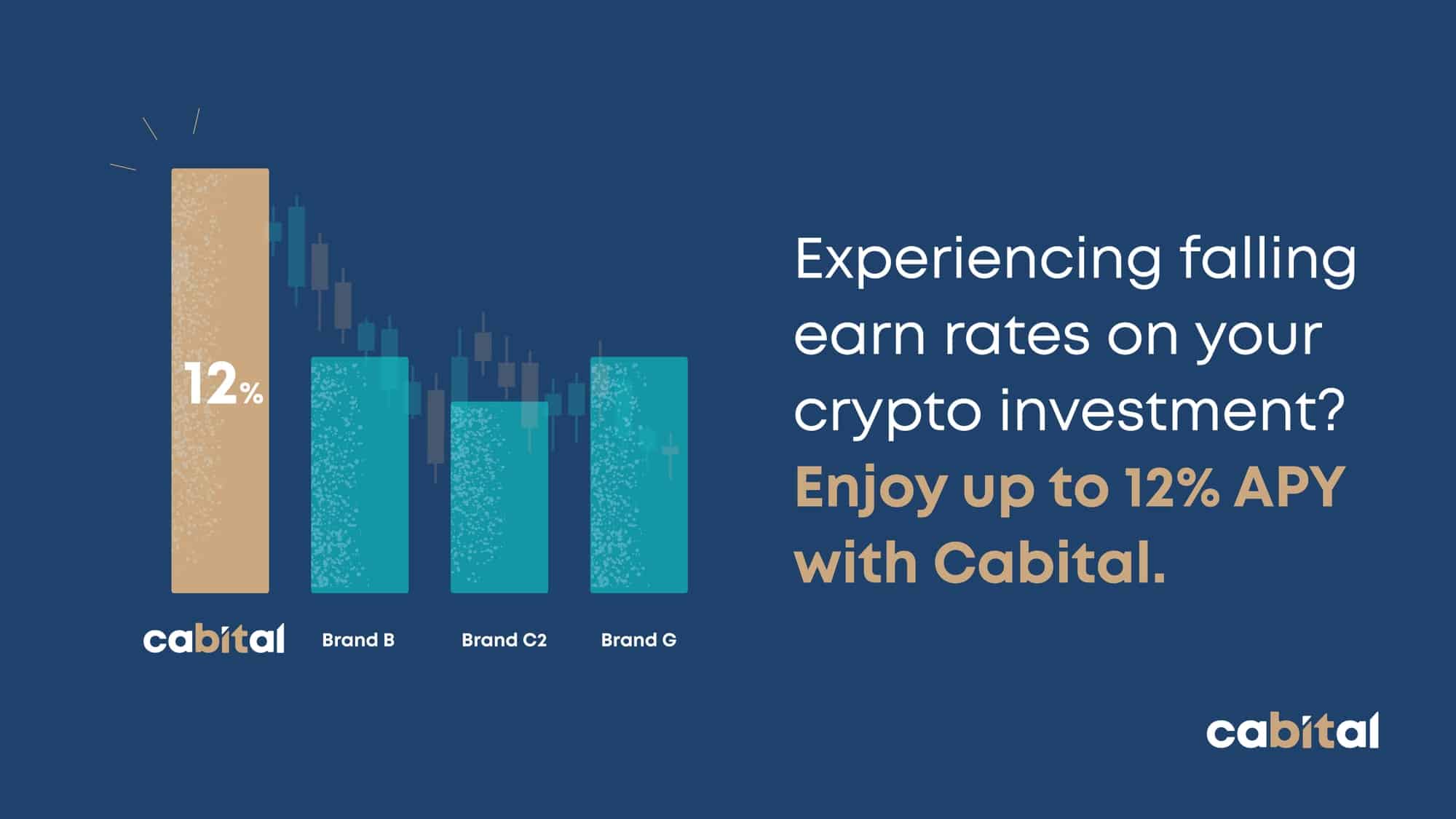 12%

cabital

Brand B

Brand C2

Brand G

Experiencing falling earn rates on your crypto investment?

Enjoy up to 12% APY with Cabital.

cabital